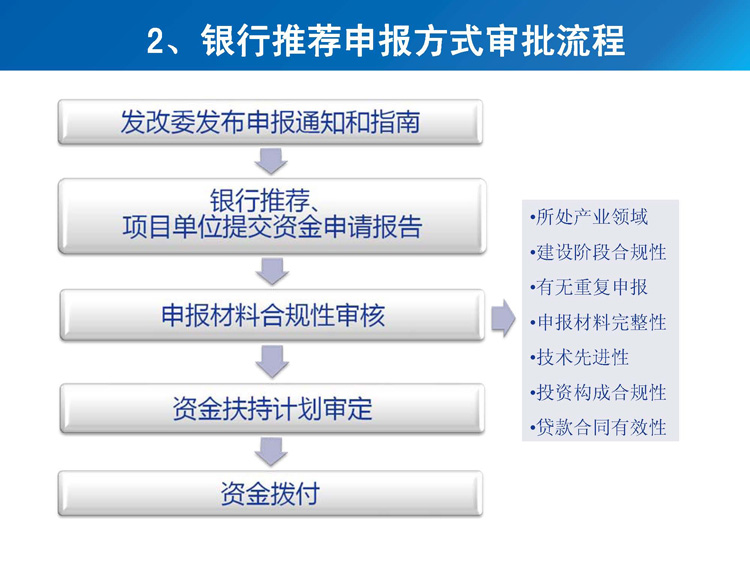 2、银行推荐申报方式审批流程

发改委发布申报通知和指南

银行推荐、
项目单位提交资金申请报告

申报材料合规性审核

资金扶持计划审定

资金拨付

•所处产业领域
•建设阶段合规性
•有无重复申报
•申报材料完整性
•技术先进性
•投资构成合规性
•贷款合同有效性